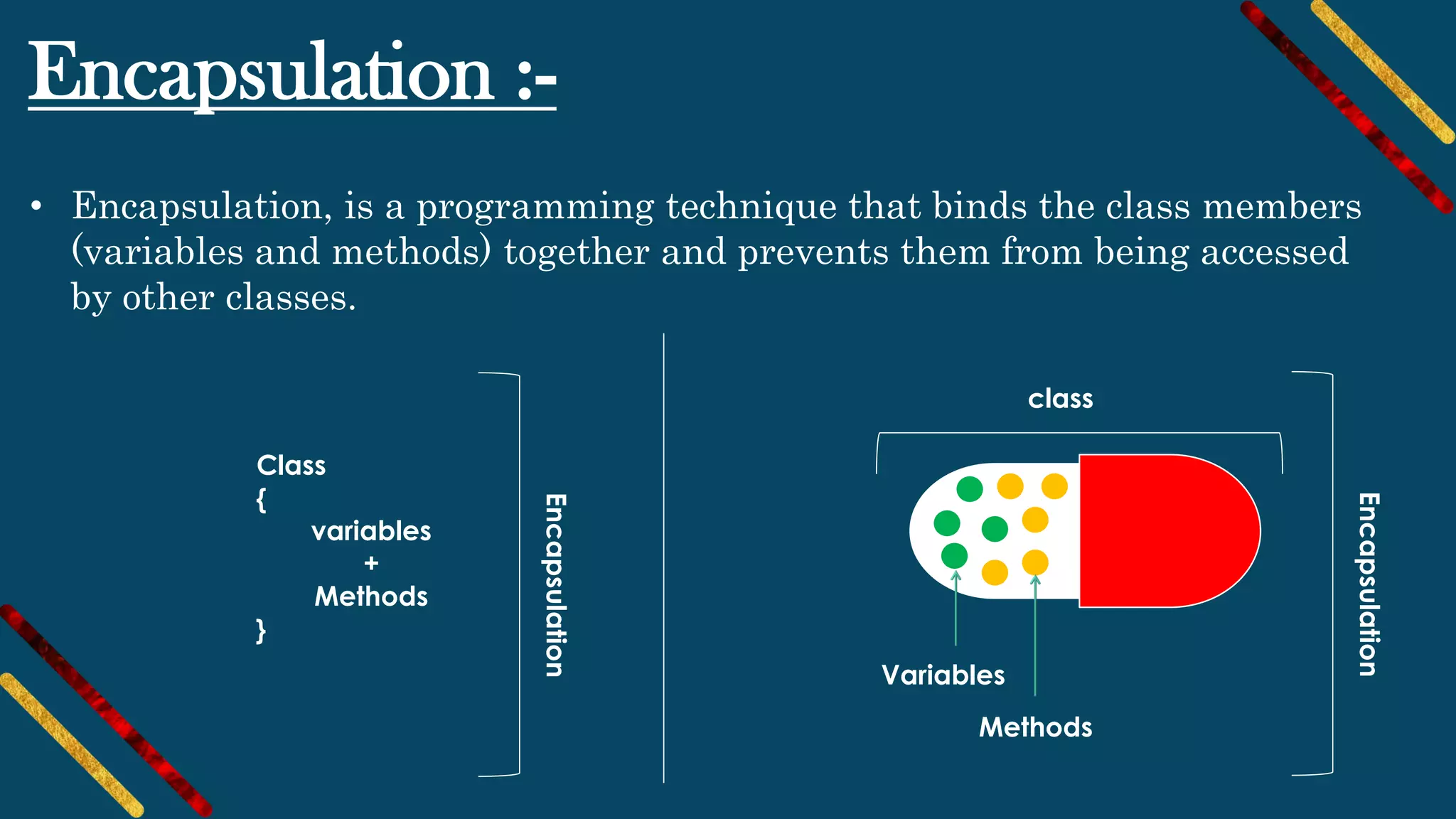 Encapsulation :-

• Encapsulation, is a programming technique that binds the class members (variables and methods) together and prevents them from being accessed by other classes.

Class
{
variables
+
Methods
}

Encapsulation

class

Variables

Methods

Encapsulation